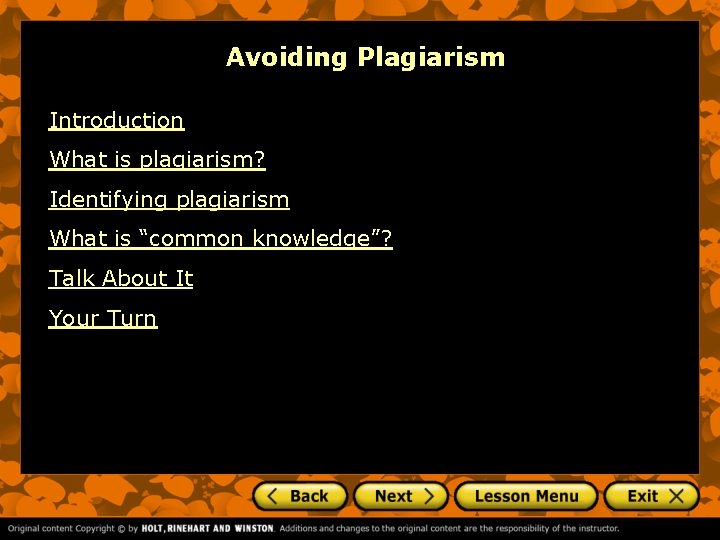 Avoiding Plagiarism

Introduction

What is plagiarism?

Identifying plagiarism

What is “common knowledge”?

Talk About It

Your Turn

Back Next Lesson Menu Exit

Original content Copyright © by HOLT, RINEHART AND WINSTON. Additions and changes to the original content are the responsibility of the instructor.